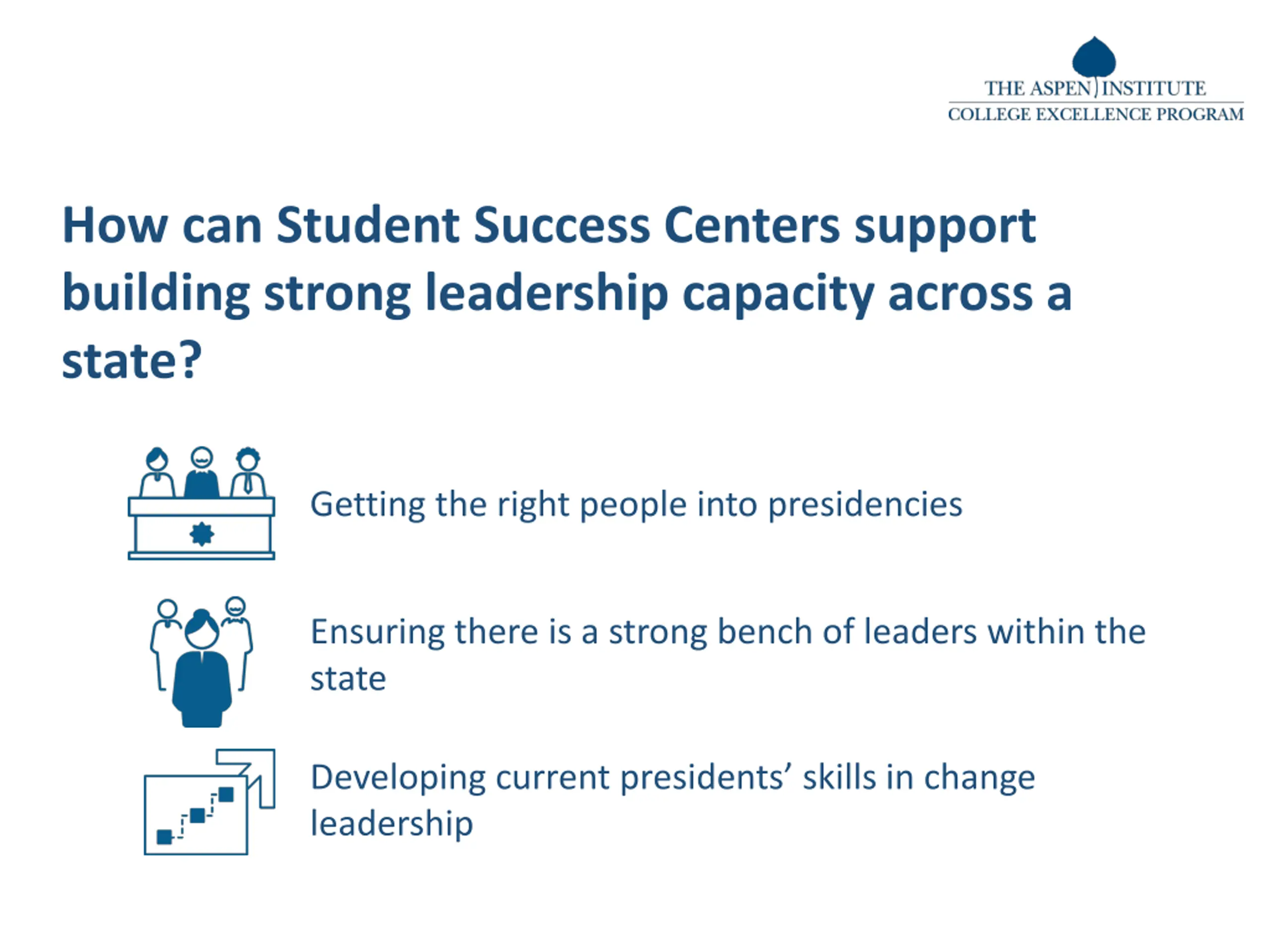 THE ASPEN INSTITUTE
COLLEGE EXCELLENCE PROGRAM

How can Student Success Centers support building strong leadership capacity across a state?

Getting the right people into presidencies

Ensuring there is a strong bench of leaders within the state

Developing current presidents’ skills in change leadership